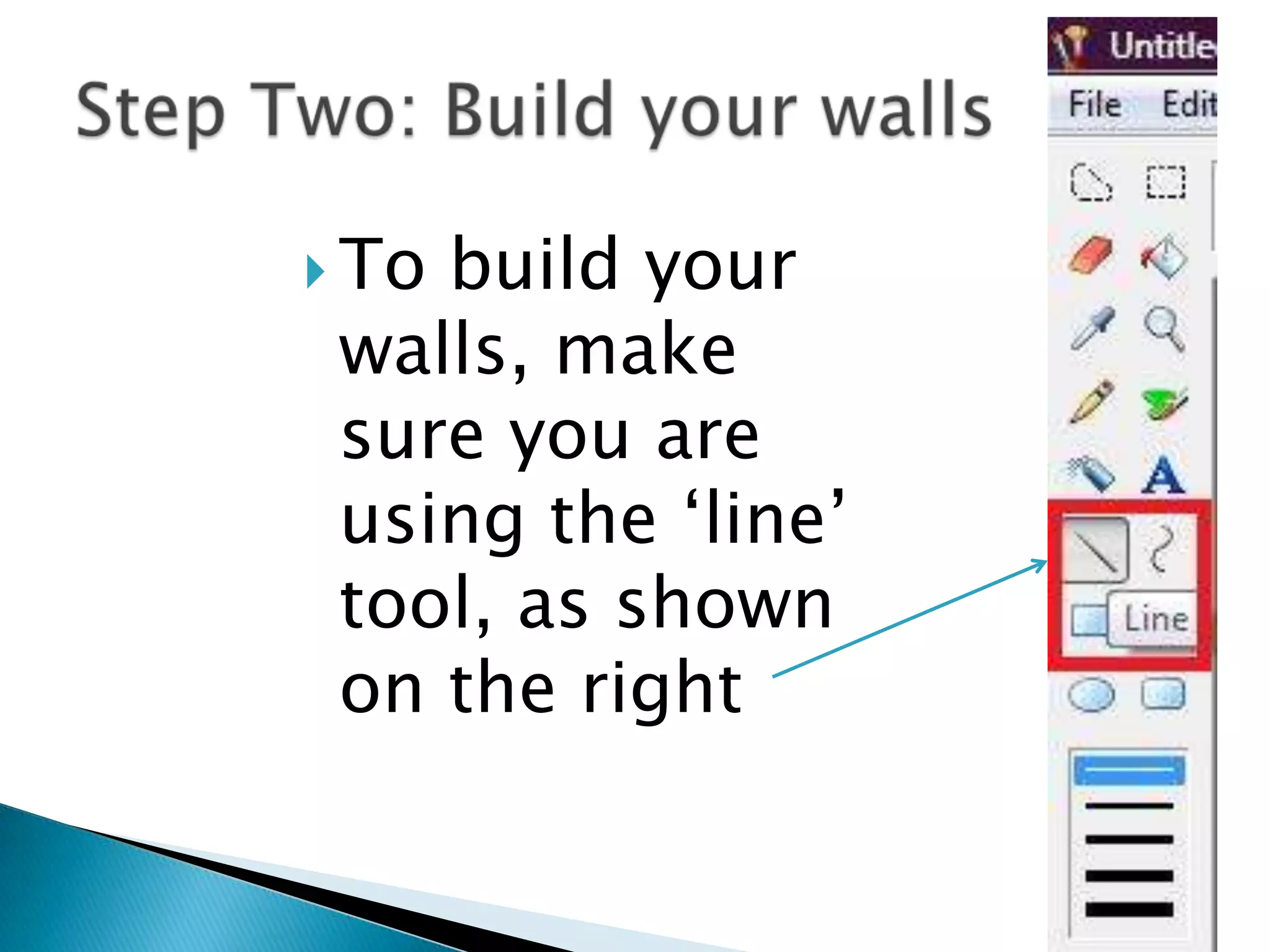 Step Two: Build your walls

To build your walls, make sure you are using the ‘line’ tool, as shown on the right

Untitle
File Edit
A
Line